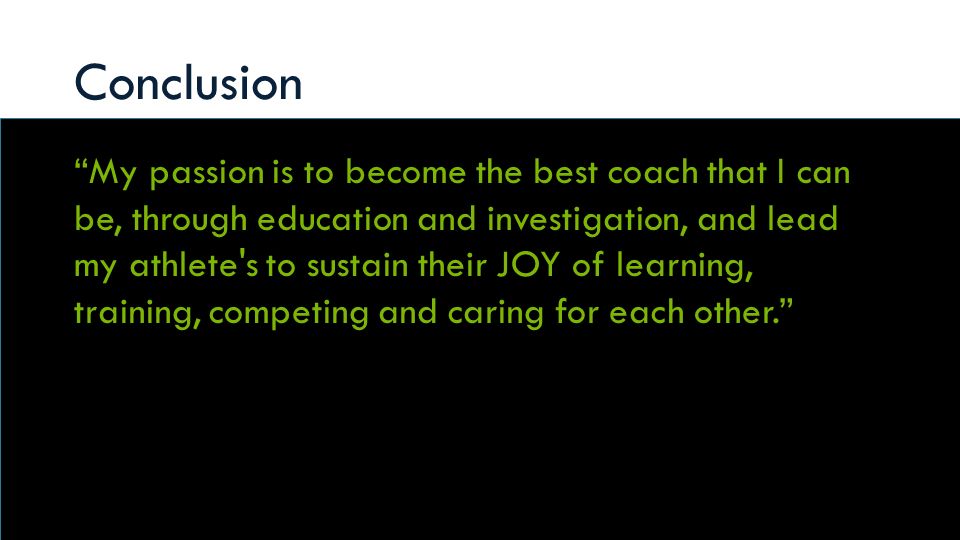 Conclusion

“My passion is to become the best coach that I can be, through education and investigation, and lead my athlete's to sustain their JOY of learning, training, competing and caring for each other.”